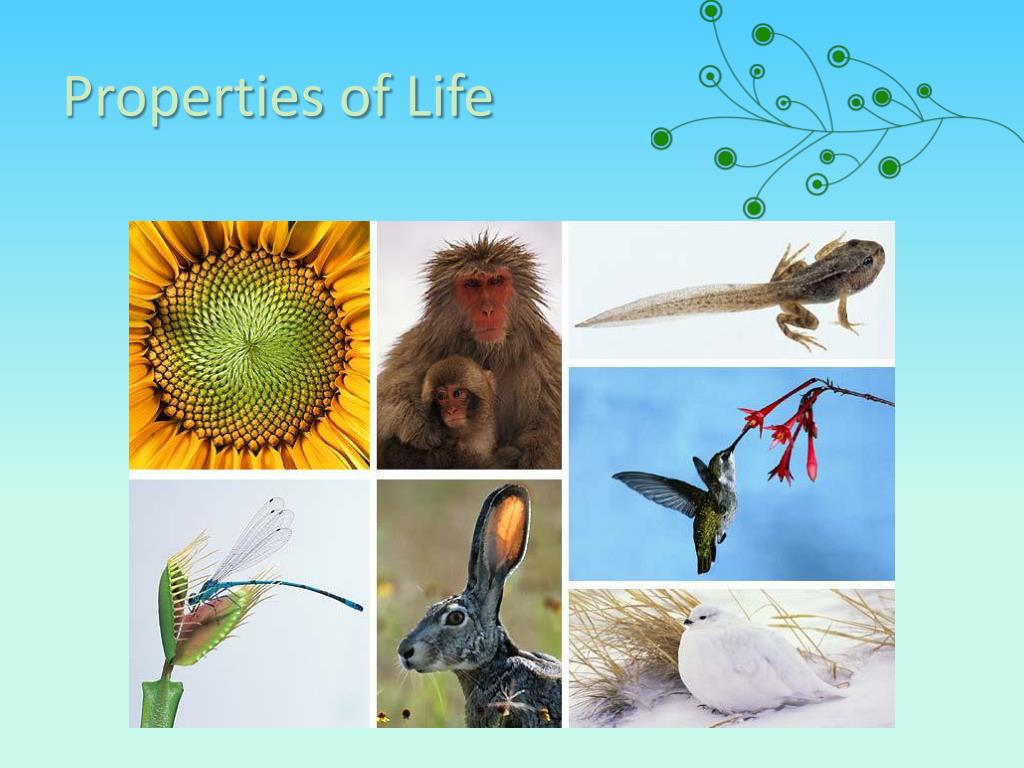 Properties of Life